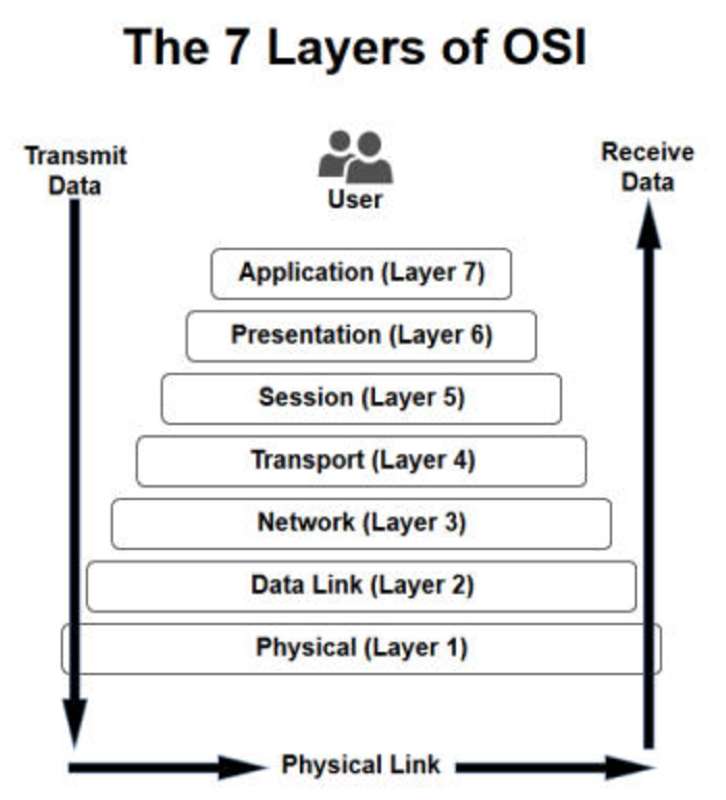 The 7 Layers of OSI

Transmit Data

User

Receive Data

Application (Layer 7)

Presentation (Layer 6)

Session (Layer 5)

Transport (Layer 4)

Network (Layer 3)

Data Link (Layer 2)

Physical (Layer 1)

Physical Link